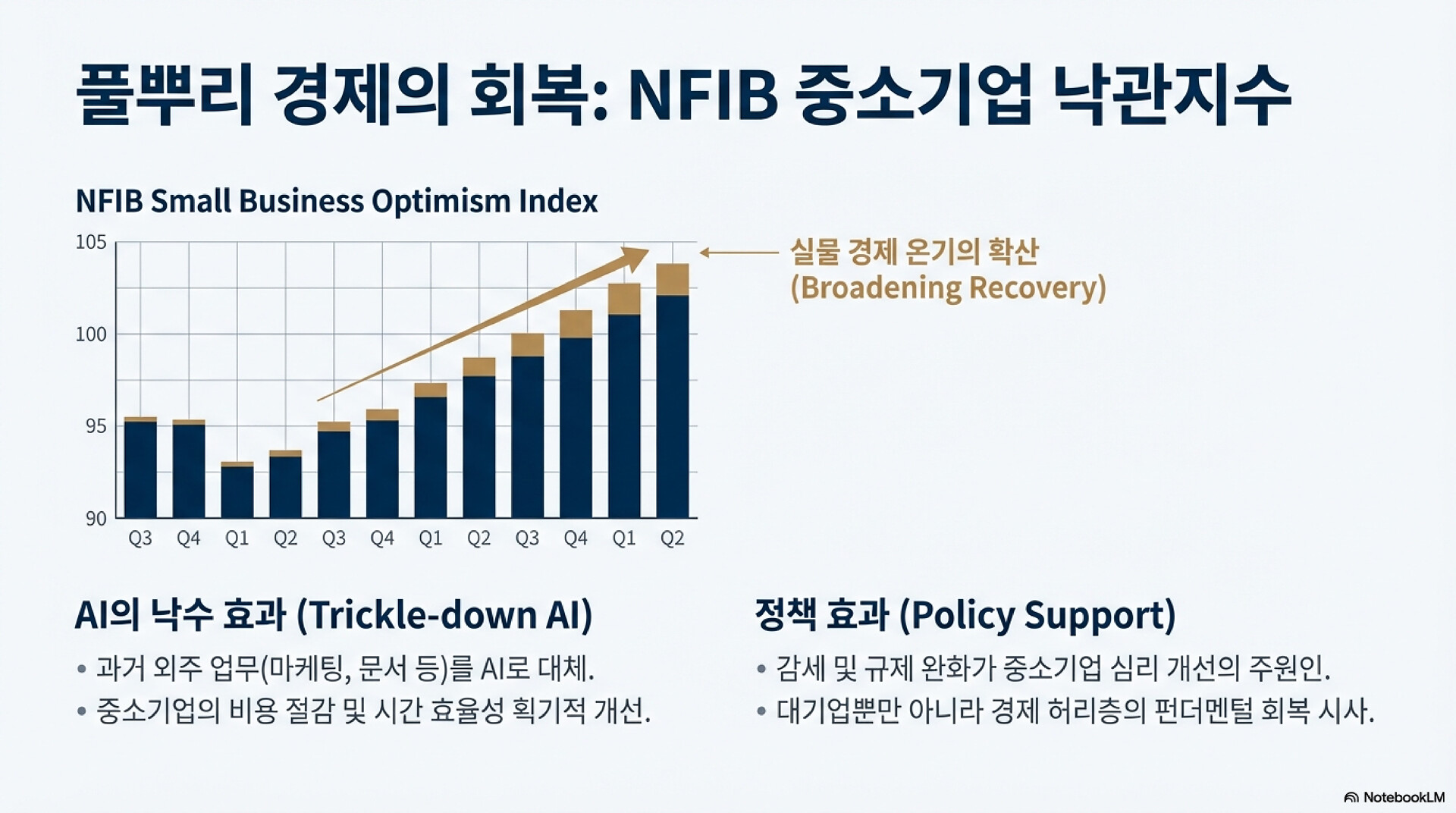 풀뿌리 경제의 회복: NFIB 중소기업 낙관지수

NFIB Small Business Optimism Index

105
100
95
90

Q3 Q4 Q1 Q2 Q3 Q4 Q1 Q2 Q3 Q4 Q1 Q2

실물 경제 온기의 확산
(Broadening Recovery)

AI의 낙수 효과 (Trickle-down AI)

• 과거 외주 업무(마케팅, 문서 등)를 AI로 대체.
• 중소기업의 비용 절감 및 시간 효율성 획기적 개선.

정책 효과 (Policy Support)

• 감세 및 규제 완화가 중소기업 심리 개선의 주원인.
• 대기업뿐만 아니라 경제 허리층의 펀더멘털 회복 시사.

NotebookLM